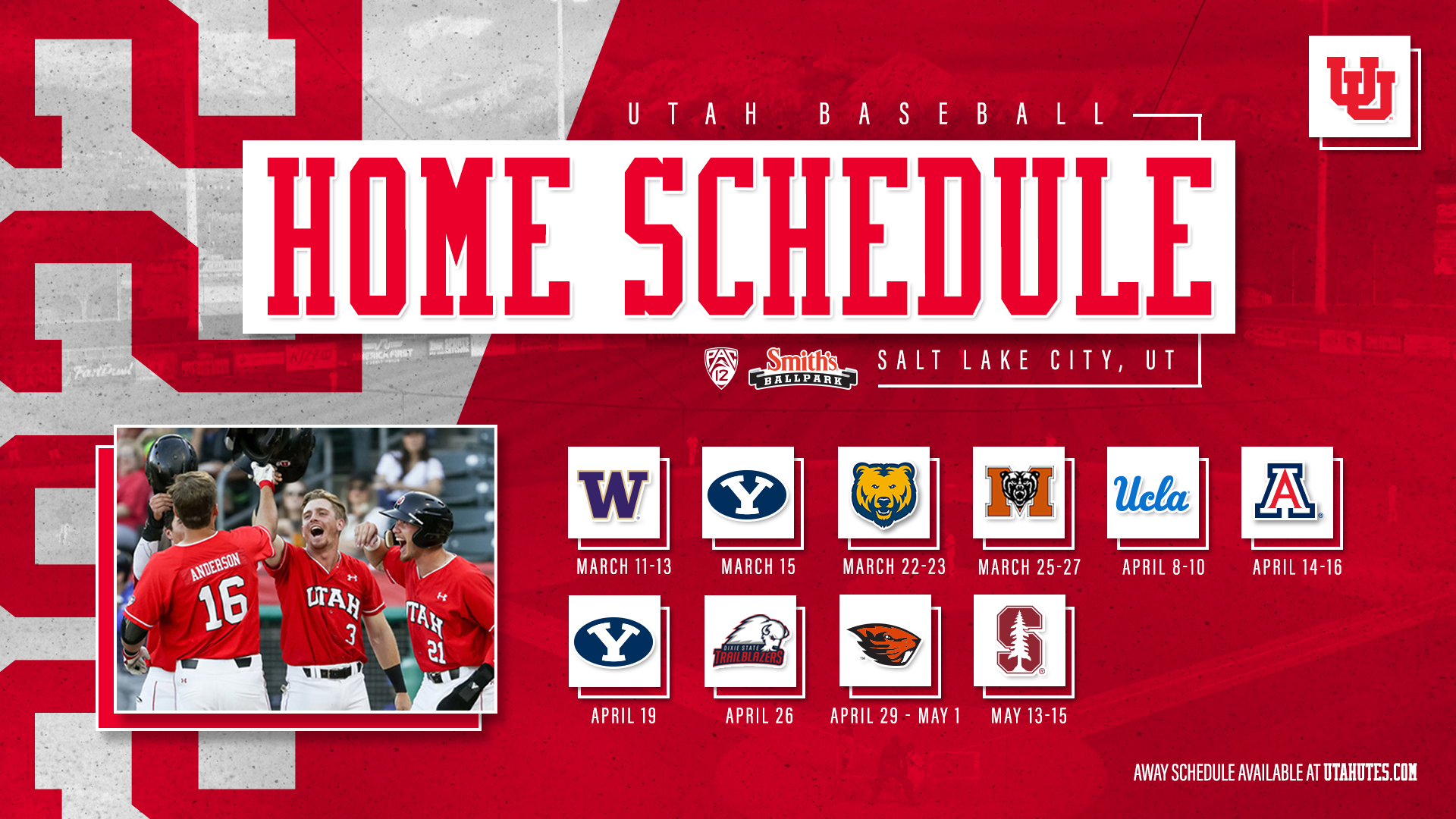 UTAH BASEBALL

HOME SCHEDULE

PAC 12 Smith's BALLPARK SALT LAKE CITY, UT

ANDERSON 16 UTAH 3 UTAH 21

W
MARCH 11-13

Y
MARCH 15

MARCH 22-23

M
MARCH 25-27

Ucla
APRIL 8-10

A
APRIL 14-16

Y
APRIL 19

DIXIE STATE TRAILBLAZERS
APRIL 26

APRIL 29 - MAY 1

S
MAY 13-15

AWAY SCHEDULE AVAILABLE AT UTAHUTES.COM